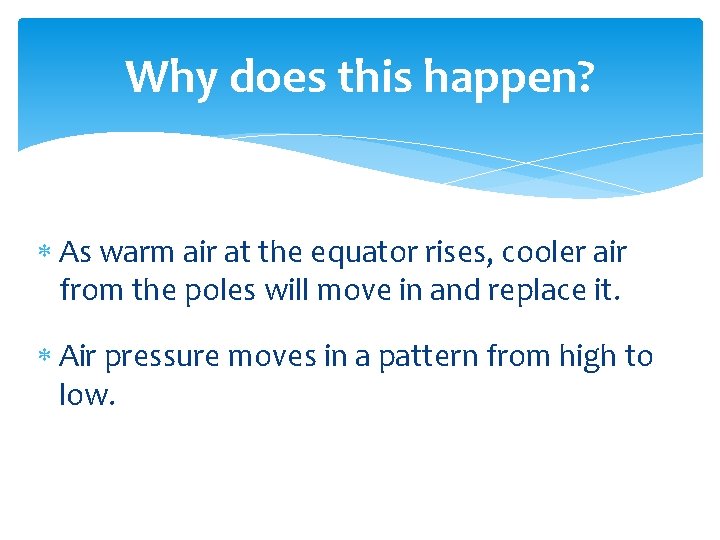 Why does this happen?

* As warm air at the equator rises, cooler air from the poles will move in and replace it.

* Air pressure moves in a pattern from high to low.